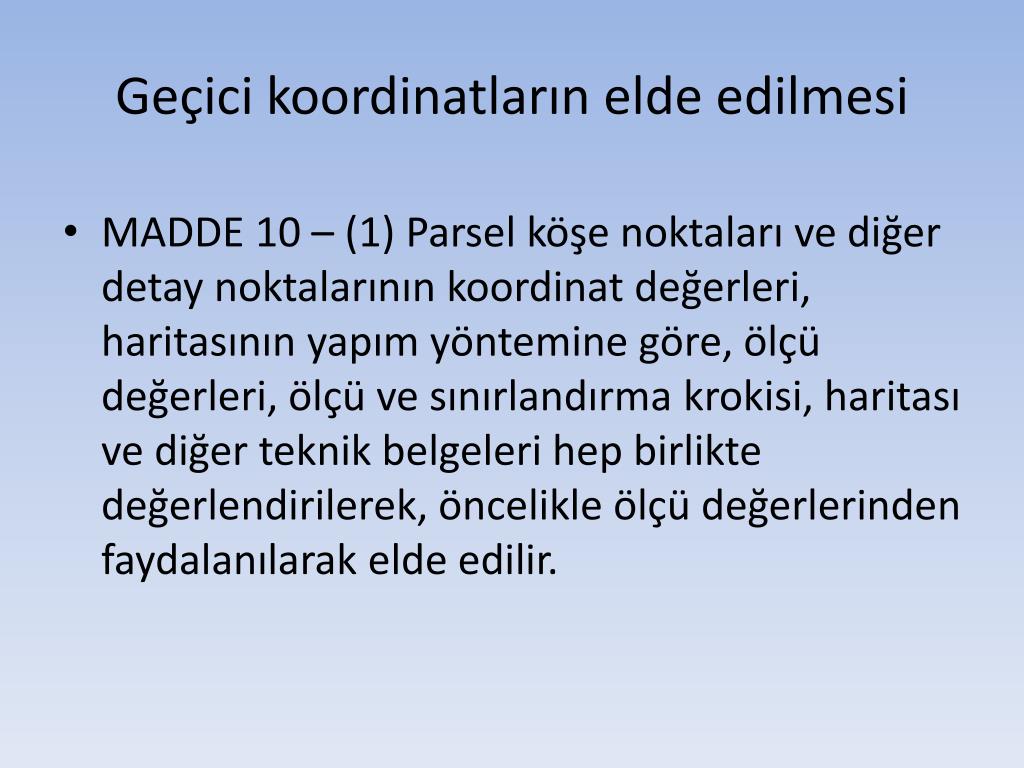 Geçici koordinatların elde edilmesi

• MADDE 10 – (1) Parsel köşe noktaları ve diğer detay noktalarının koordinat değerleri, haritasının yapım yöntemine göre, ölçü değerleri, ölçü ve sınırlandırma krokisi, haritası ve diğer teknik belgeleri hep birlikte değerlendirilerek, öncelikle ölçü değerlerinden faydalanılarak elde edilir.